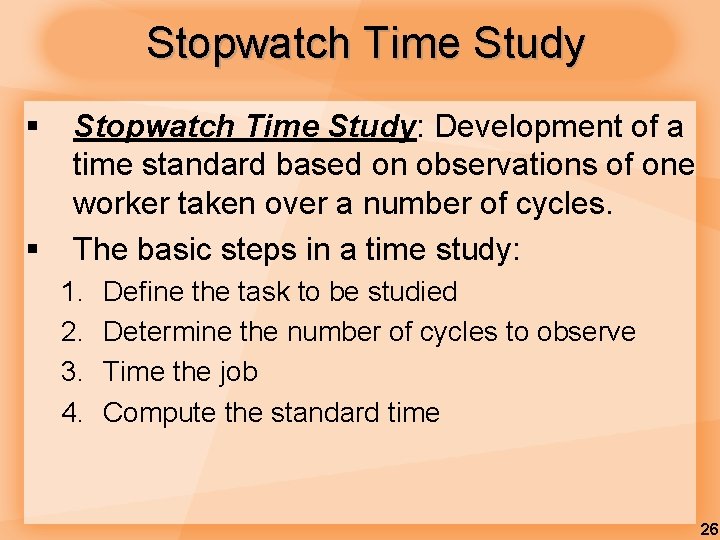 Stopwatch Time Study

▪ Stopwatch Time Study: Development of a time standard based on observations of one worker taken over a number of cycles.

▪ The basic steps in a time study:

1. Define the task to be studied
2. Determine the number of cycles to observe
3. Time the job
4. Compute the standard time

26